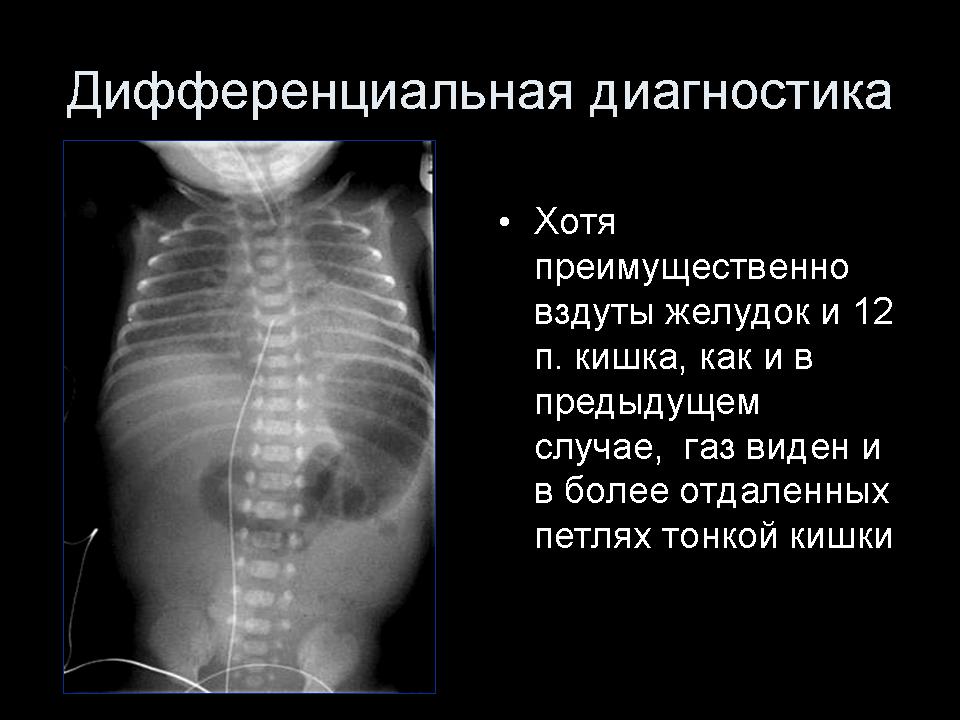 Дифференциальная диагностика

• Хотя преимущественно вздуты желудок и 12 п. кишка, как и в предыдущем случае, газ виден и в более отдаленных петлях тонкой кишки